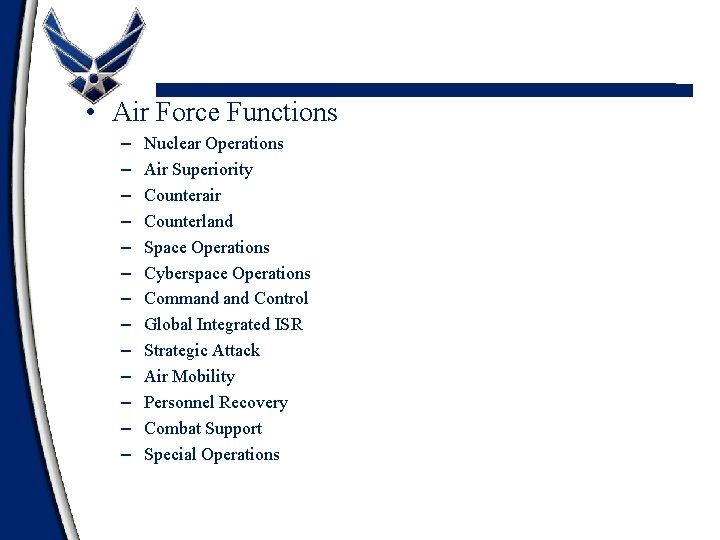 • Air Force Functions
– Nuclear Operations
– Air Superiority
– Counterair
– Counterland
– Space Operations
– Cyberspace Operations
– Command and Control
– Global Integrated ISR
– Strategic Attack
– Air Mobility
– Personnel Recovery
– Combat Support
– Special Operations